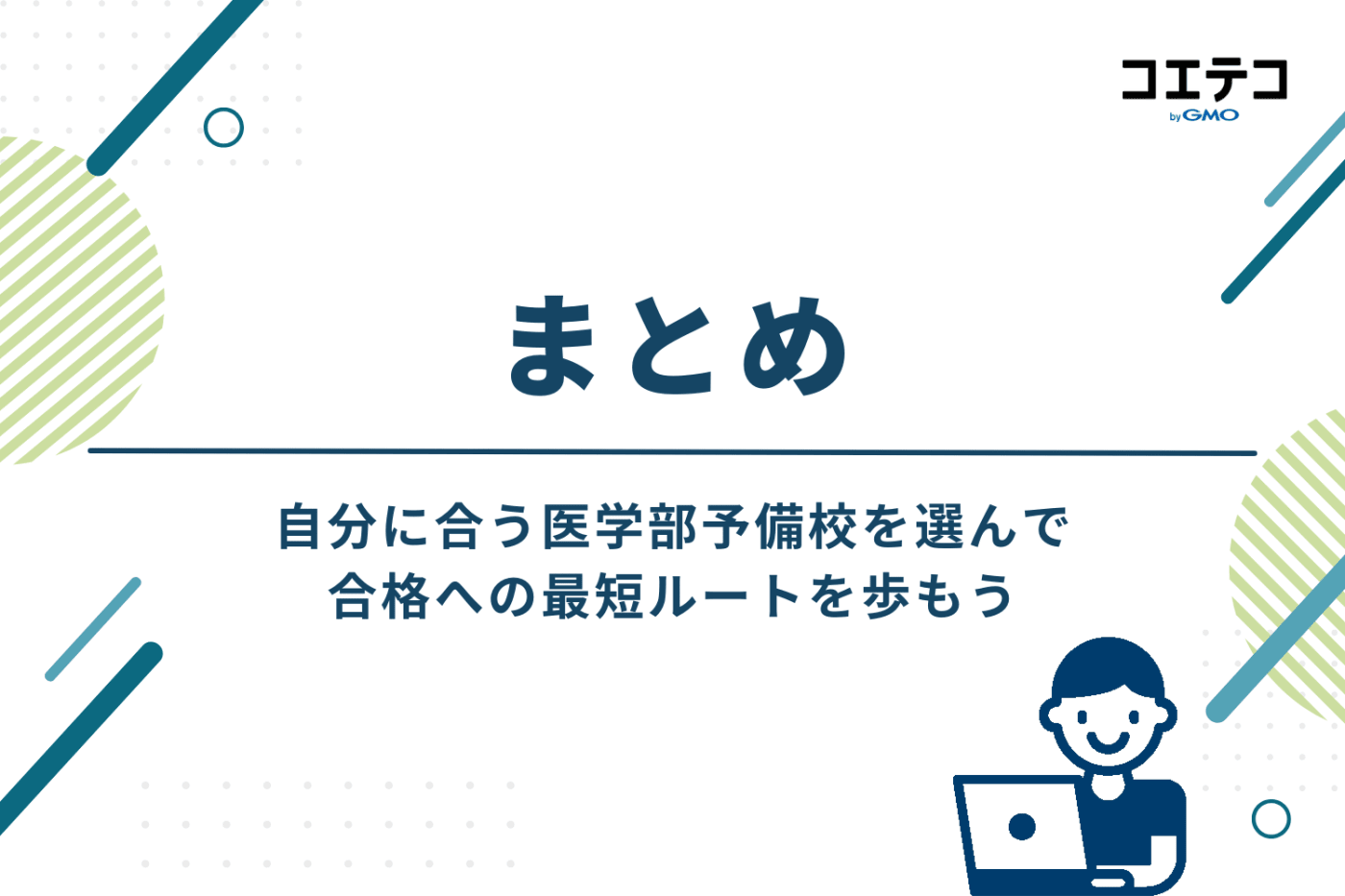 コエテコ
by GMO

まとめ

自分に合う医学部予備校を選んで
合格への最短ルートを歩もう